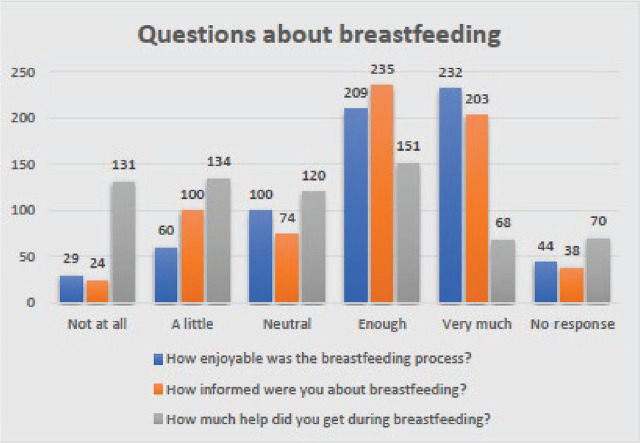 Questions about breastfeeding

250
200
150
100
50
0

29 24 131
60 100 134
100 74 120
209 235 151
232 203 68
44 38 70

Not at all
A little
Neutral
Enough
Very much
No response

How enjoyable was the breastfeeding process?
How informed were you about breastfeeding?
How much help did you get during breastfeeding?